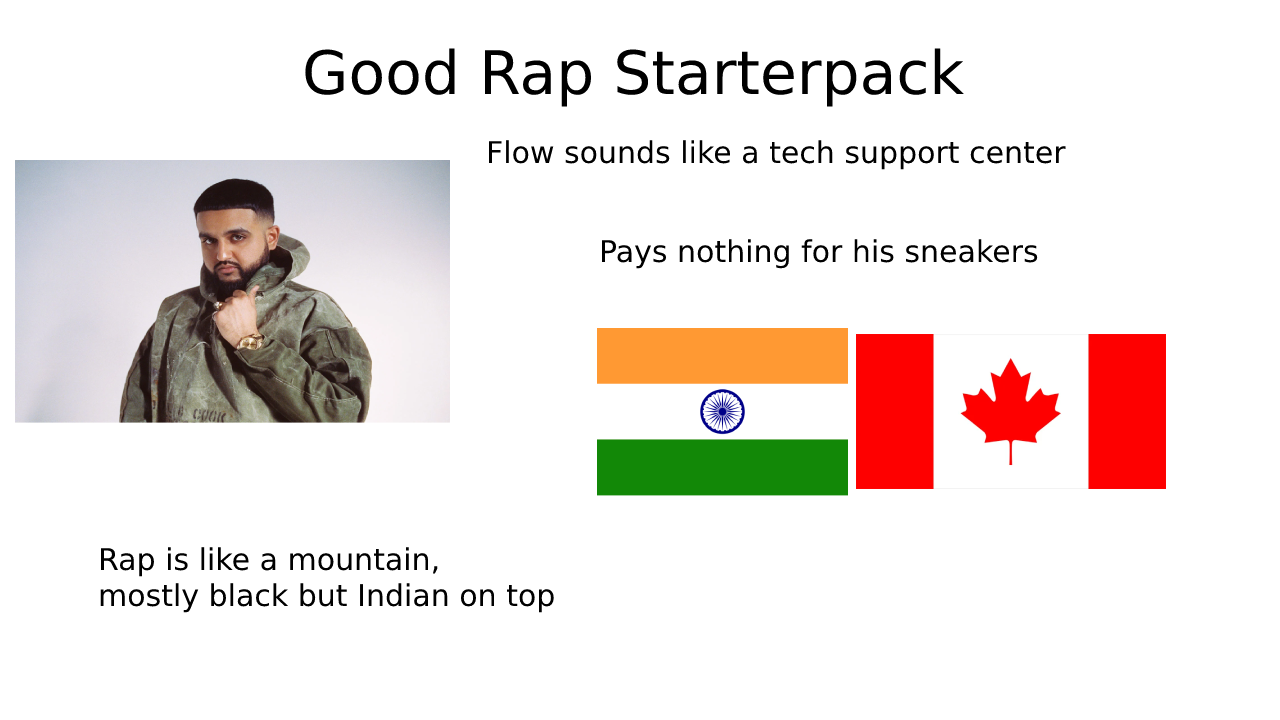 Good Rap Starterpack

Flow sounds like a tech support center

Pays nothing for his sneakers

Rap is like a mountain,
mostly black but Indian on top